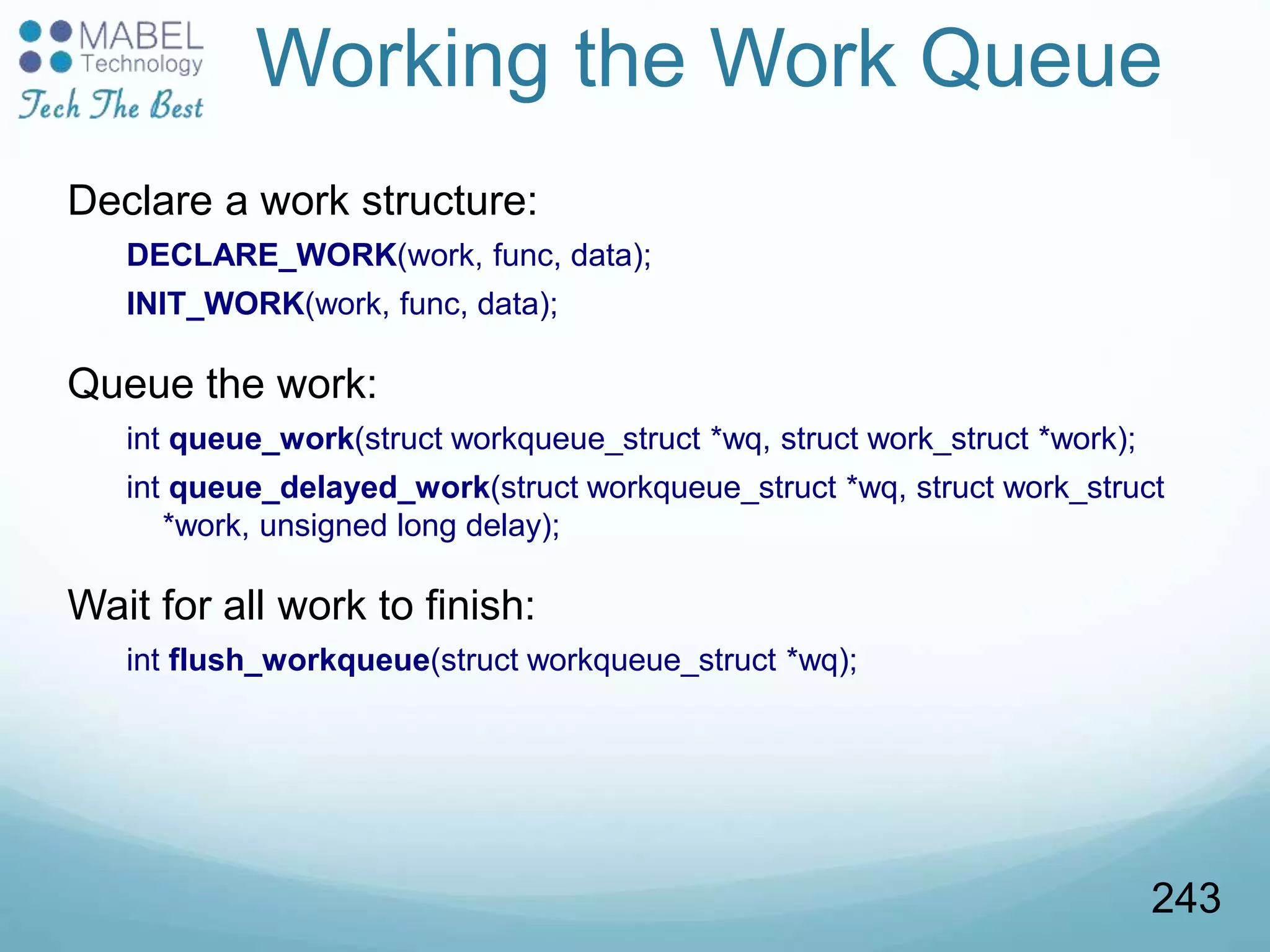 MABEL Technology
Tech The Best

Working the Work Queue

Declare a work structure:

DECLARE_WORK(work, func, data);

INIT_WORK(work, func, data);

Queue the work:

int queue_work(struct workqueue_struct *wq, struct work_struct *work);

int queue_delayed_work(struct workqueue_struct *wq, struct work_struct *work, unsigned long delay);

Wait for all work to finish:

int flush_workqueue(struct workqueue_struct *wq);

243